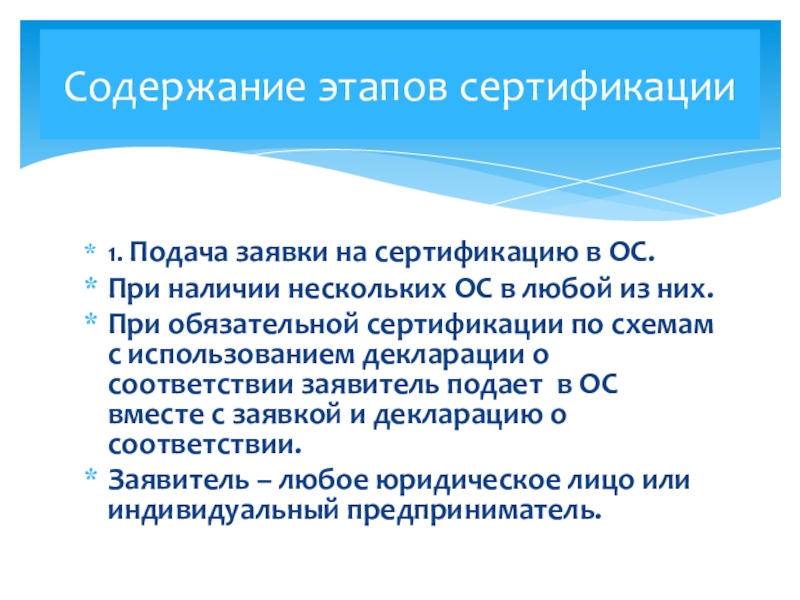 Содержание этапов сертификации

* 1. Подача заявки на сертификацию в ОС.
* При наличии нескольких ОС в любой из них.
* При обязательной сертификации по схемам с использованием декларации о соответствии заявитель подает в ОС вместе с заявкой и декларацию о соответствии.
* Заявитель – любое юридическое лицо или индивидуальный предприниматель.